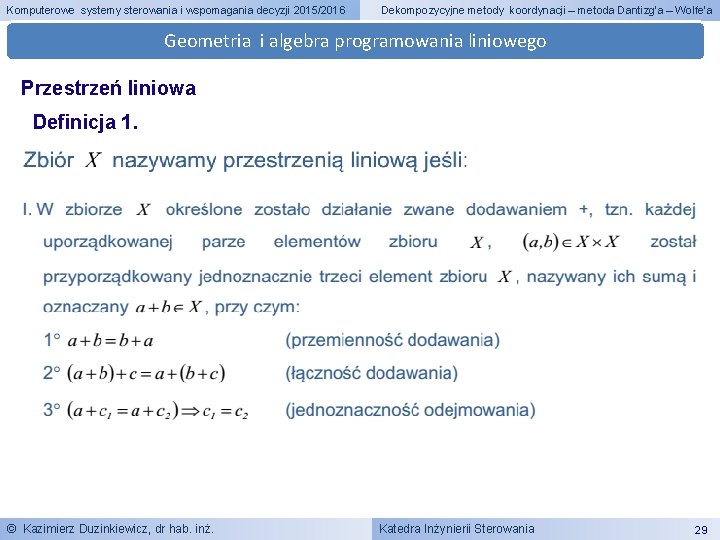 Komputerowe systemy sterowania i wspomagania decyzji 2015/2016

Dekompozycyjne metody koordynacji – metoda Dantizg'a – Wolfe'a

Geometria i algebra programowania liniowego

Przestrzeń liniowa

Definicja 1.

Zbiór $X$ nazywamy przestrzenią liniową jeśli:

I. W zbiorze $X$ określone zostało działanie zwane dodawaniem +, tzn. każdej uporządkowanej parze elementów zbioru $X$, $(a,b) \in X \times X$ został przyporządkowany jednoznacznie trzeci element zbioru $X$, nazywany ich sumą i oznaczany $a+b \in X$, przy czym:

1° $a+b=b+a$ (przemienność dodawania)

2° $(a+b)+c=a+(b+c)$ (łączność dodawania)

3° $(a+c_1=a+c_2) \Rightarrow c_1=c_2$ (jednoznaczność odejmowania)

© Kazimierz Duzinkiewicz, dr hab. inż.

Katedra Inżynierii Sterowania

29